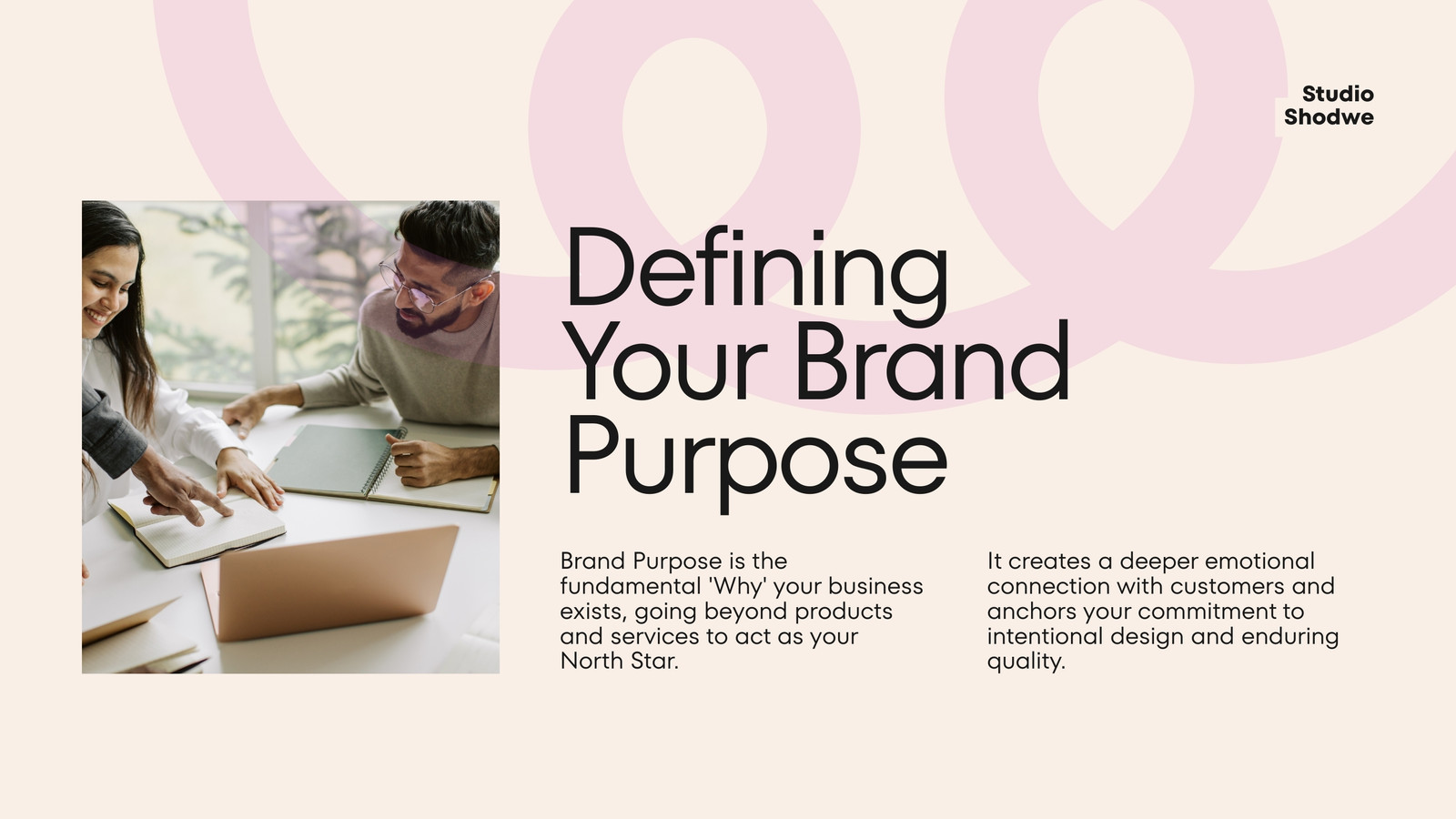 Studio
Shodwe

Defining Your Brand Purpose

Brand Purpose is the fundamental 'Why' your business exists, going beyond products and services to act as your North Star.

It creates a deeper emotional connection with customers and anchors your commitment to intentional design and enduring quality.